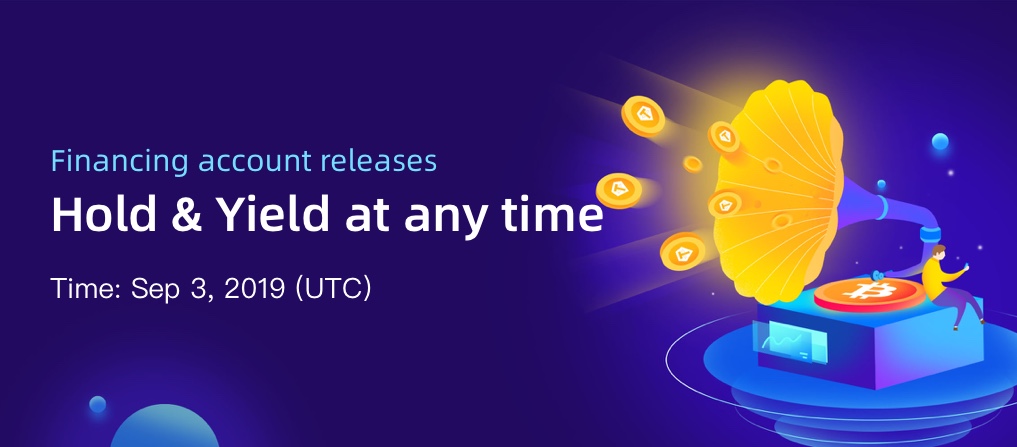 Financing account releases

Hold & Yield at any time

Time: Sep 3, 2019 (UTC)